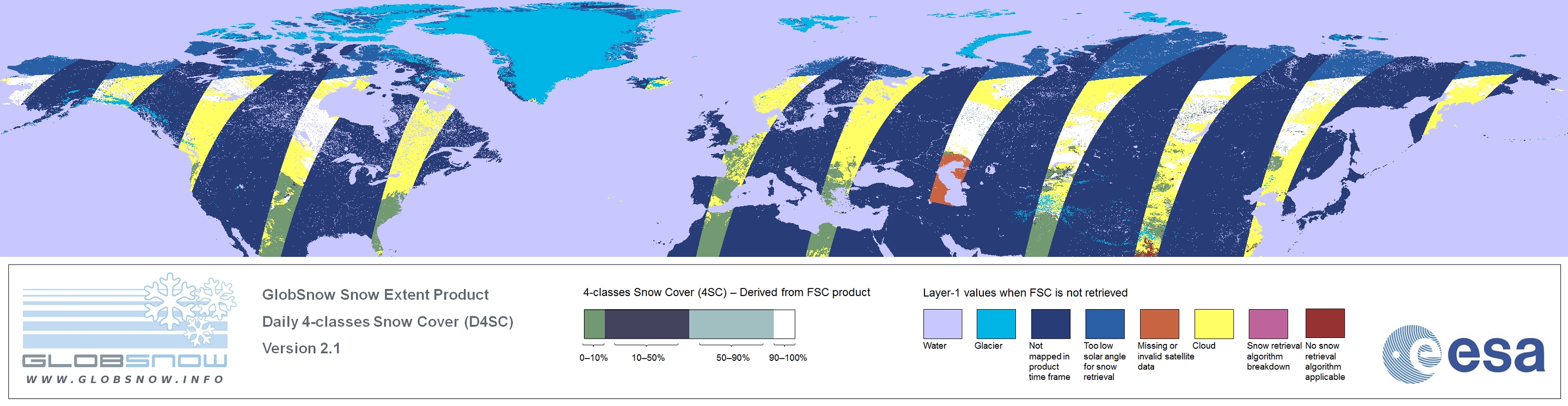 GLOBSNOW
WWW.GLOBSNOW.INFO

GlobSnow Snow Extent Product
Daily 4-classes Snow Cover (D4SC)
Version 2.1

4-classes Snow Cover (4SC) – Derived from FSC product

0–10%
10–50%
50–90%
90–100%

Layer-1 values when FSC is not retrieved

Water
Glacier
Not mapped in product time frame
Too low solar angle for snow retrieval
Missing or invalid satellite data
Cloud
Snow retrieval algorithm breakdown
No snow retrieval algorithm applicable

esa